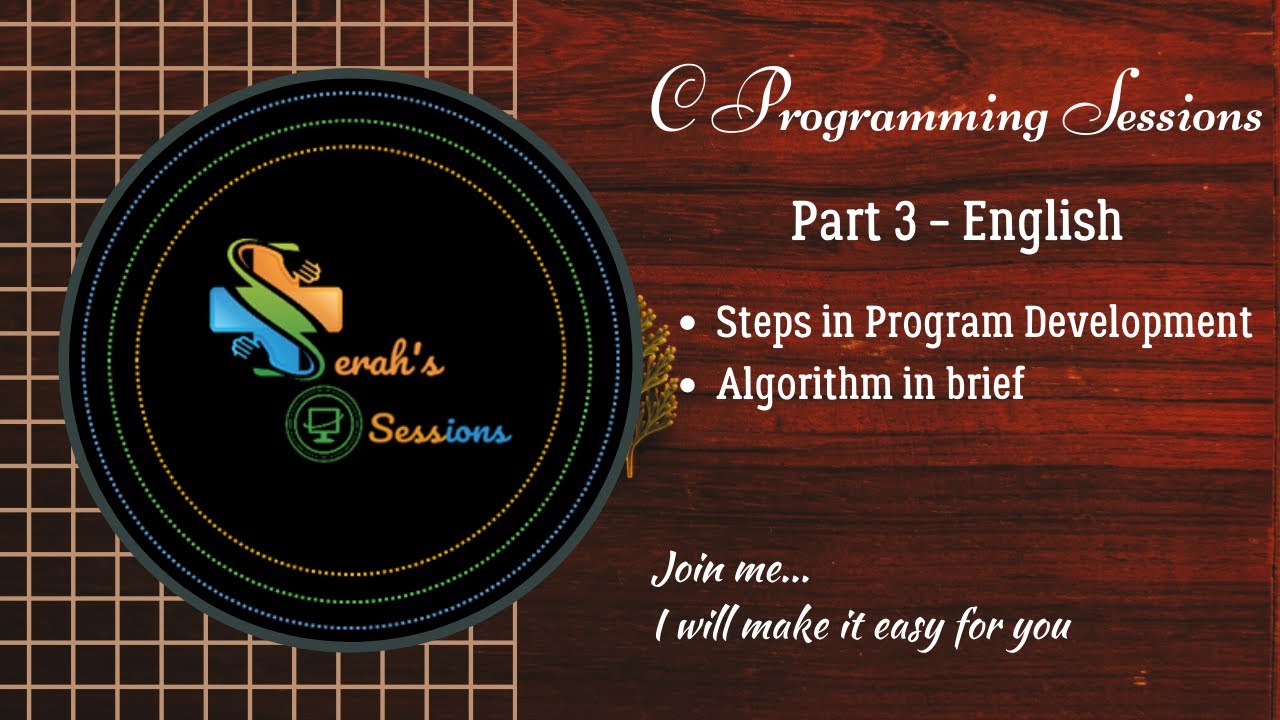 Serah's Sessions

C Programming Sessions

Part 3 - English

• Steps in Program Development
• Algorithm in brief

Join me...
I will make it easy for you